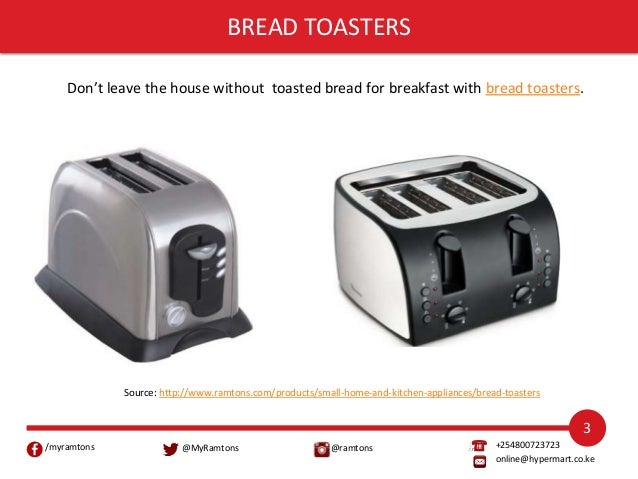 BREAD TOASTERS

Don’t leave the house without  toasted bread for breakfast with bread toasters.

Source: http://www.ramtons.com/products/small-home-and-kitchen-appliances/bread-toasters

3

/myramtons @MyRamtons @ramtons +254800723723 online@hypermart.co.ke